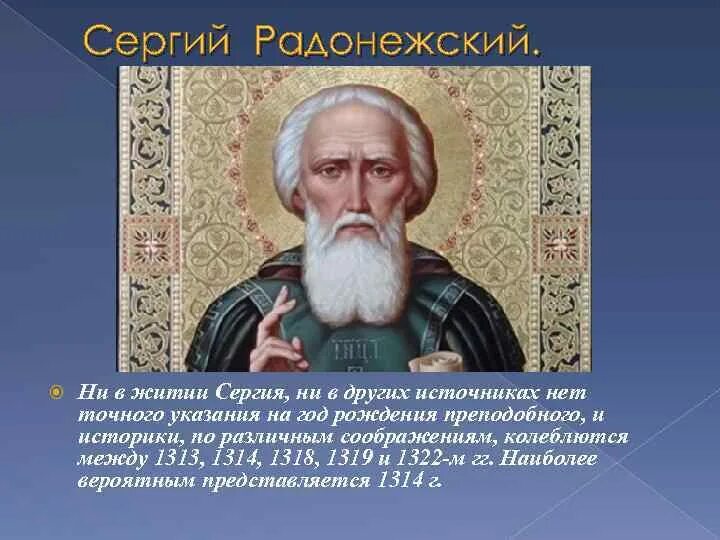 Сергий Радонежский.

Ни в житии Сергия, ни в других источниках нет точного указания на год рождения преподобного, и историки, по различным соображениям, колеблются между 1313, 1314, 1318, 1319 и 1322-м гг. Наиболее вероятным представляется 1314 г.